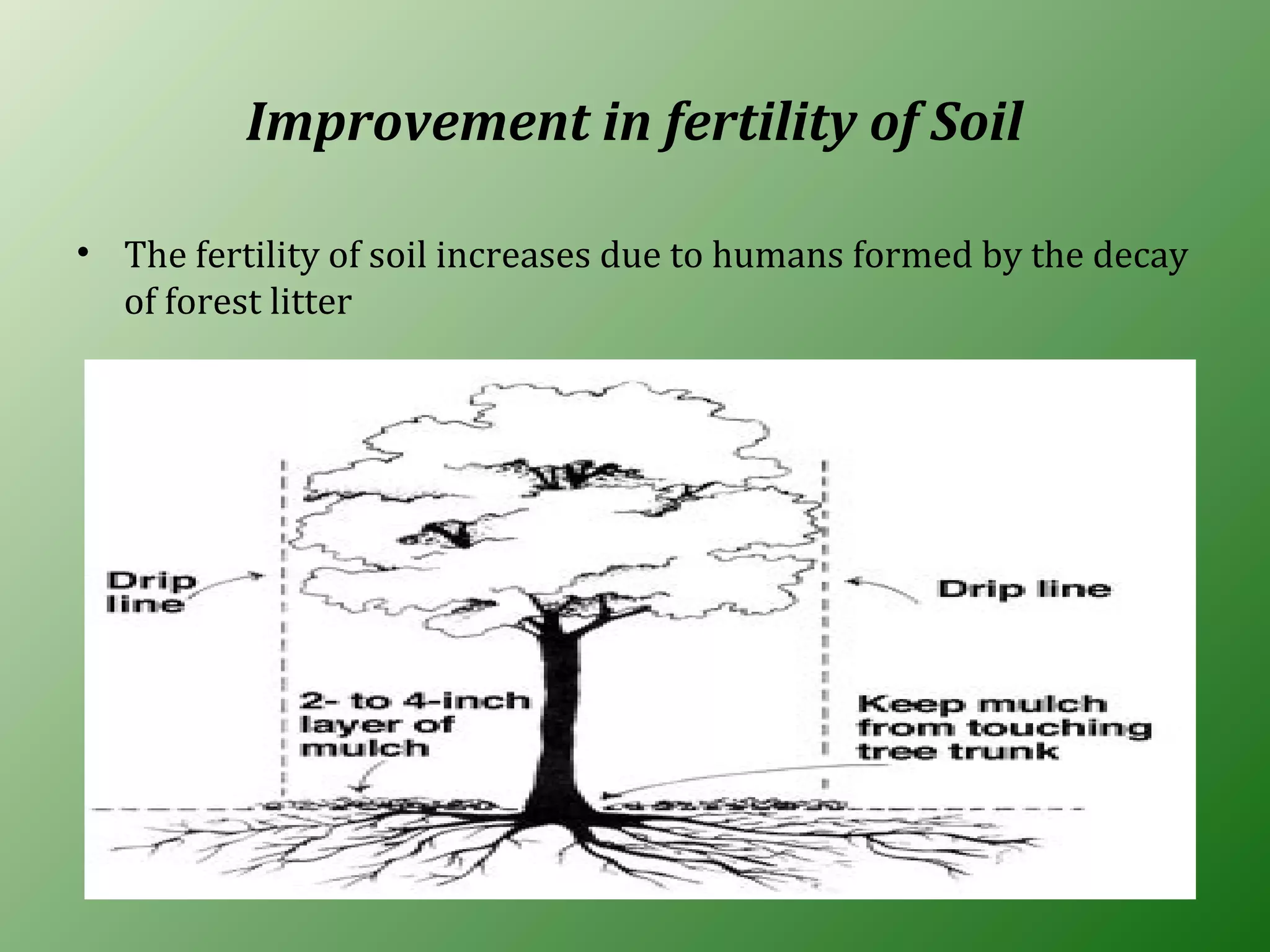 Improvement in fertility of Soil

• The fertility of soil increases due to humans formed by the decay of forest litter

Drip line

Drip line

2- to 4-inch layer of mulch

Keep mulch from touching tree trunk